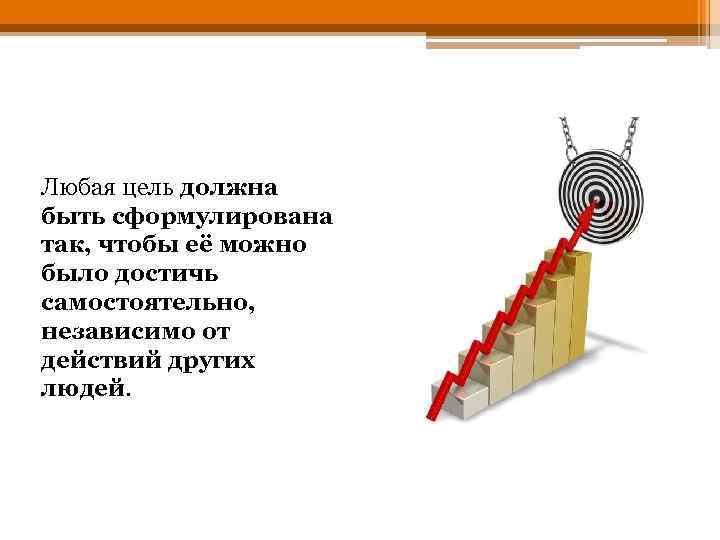 Любая цель должна быть сформулирована так, чтобы её можно было достичь самостоятельно, независимо от действий других людей.